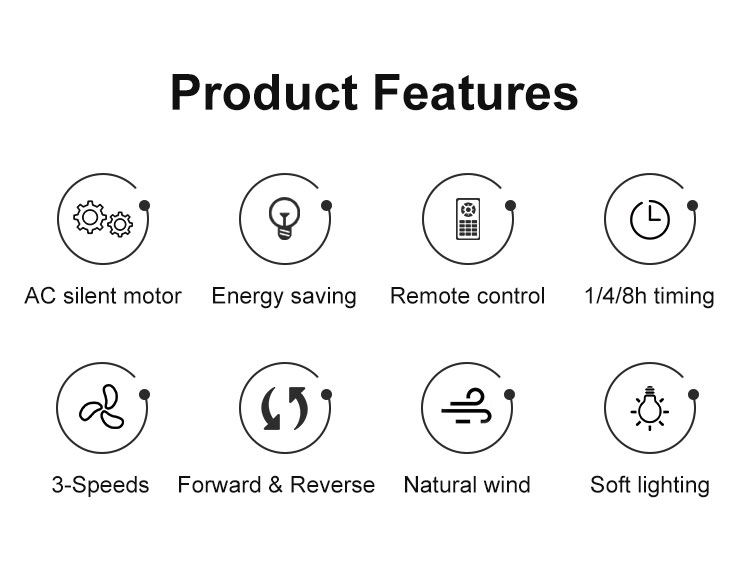 Product Features

AC silent motor

Energy saving

Remote control

1/4/8h timing

3-Speeds

Forward & Reverse

Natural wind

Soft lighting